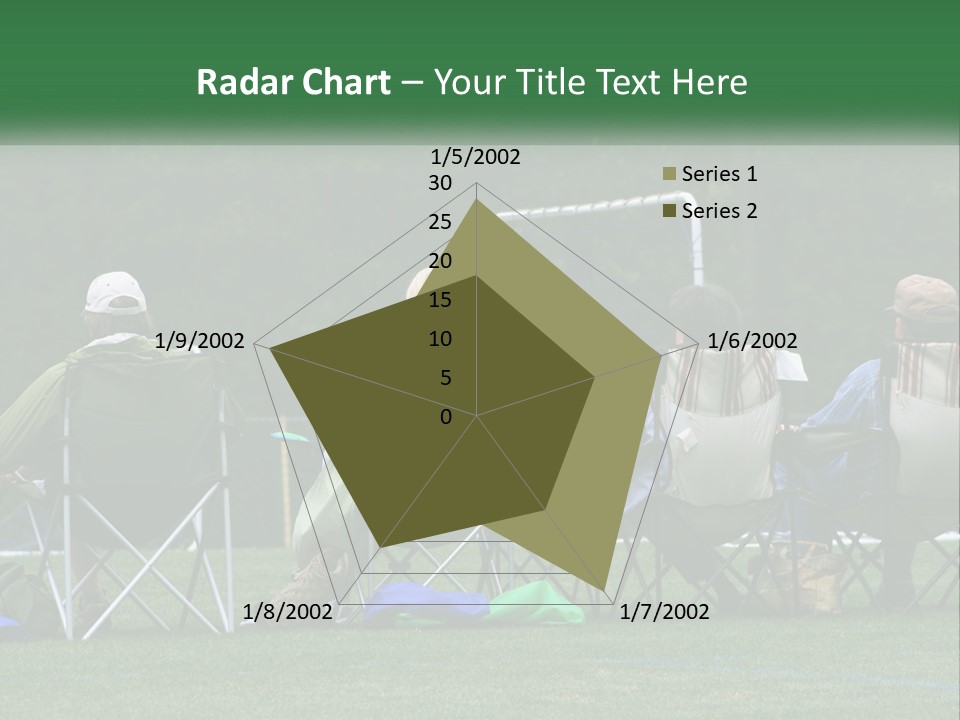 Radar Chart – Your Title Text Here

1/5/2002
30
25
20
15
10
5
0
1/6/2002
1/7/2002
1/8/2002
1/9/2002

Series 1
Series 2